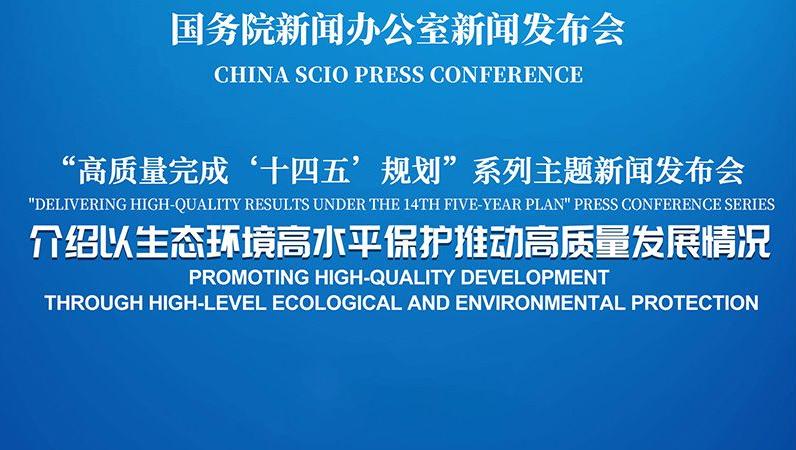 国务院新闻办公室新闻发布会

CHINA SCIO PRESS CONFERENCE

“高质量完成‘十四五’规划”系列主题新闻发布会

"DELIVERING HIGH-QUALITY RESULTS UNDER THE 14TH FIVE-YEAR PLAN" PRESS CONFERENCE SERIES

介绍以生态环境高水平保护推动高质量发展情况

PROMOTING HIGH-QUALITY DEVELOPMENT THROUGH HIGH-LEVEL ECOLOGICAL AND ENVIRONMENTAL PROTECTION